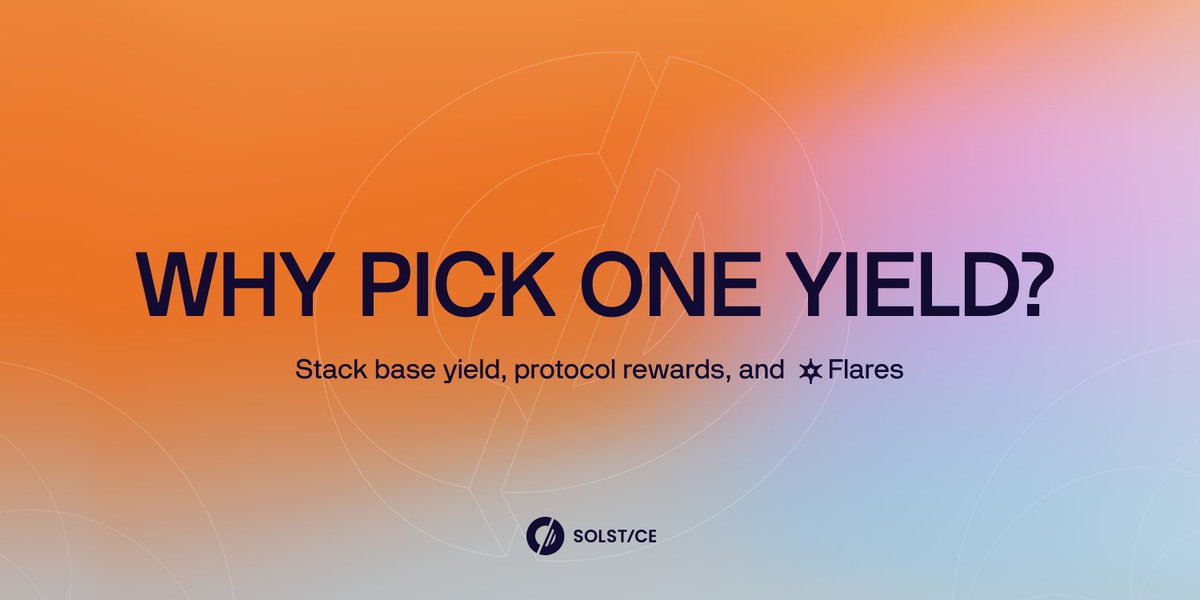 WHY PICK ONE YIELD?

Stack base yield, protocol rewards, and Flares

SOLST/CE